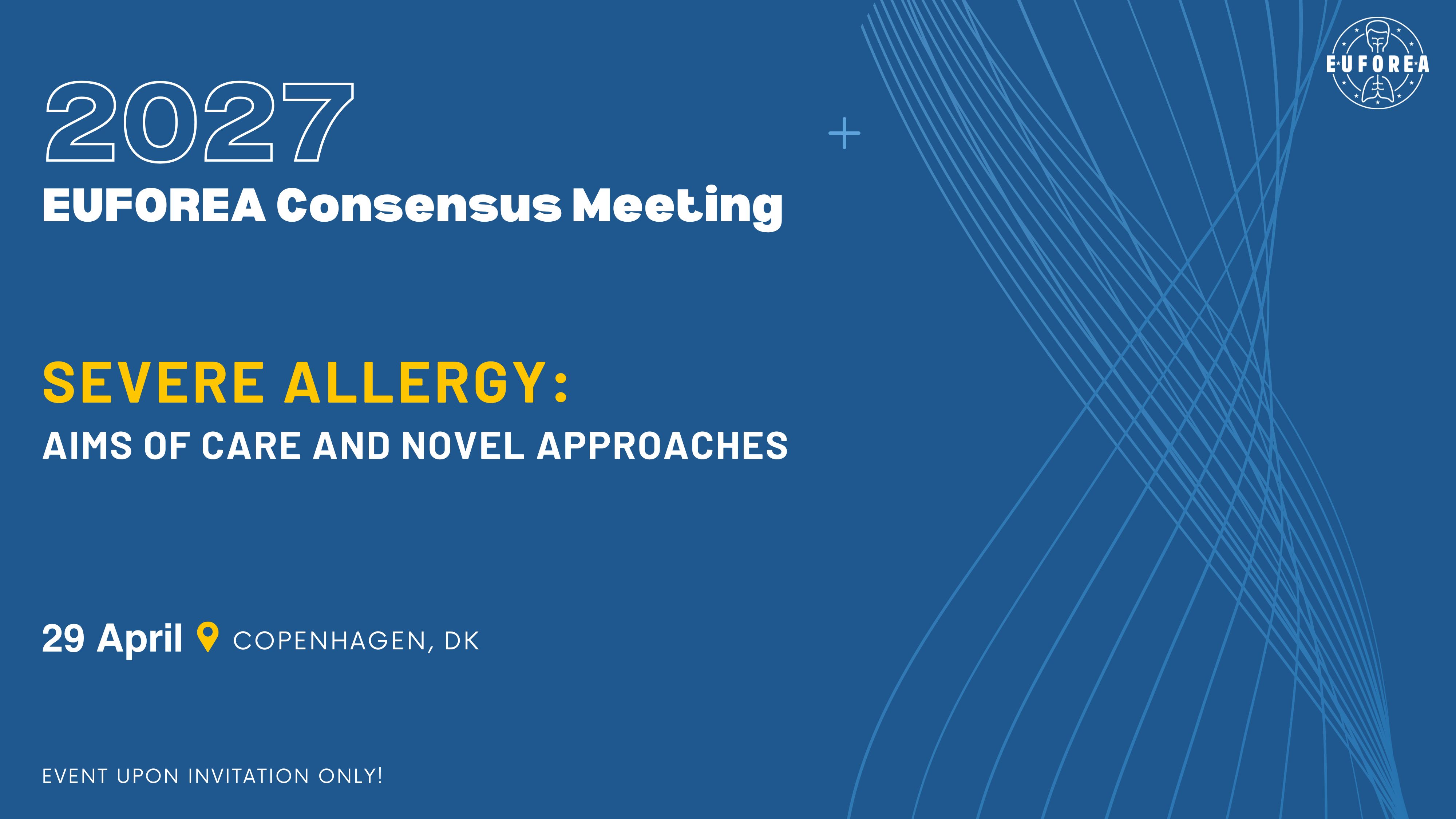 EUFOREA

2027
EUFOREA Consensus Meeting

SEVERE ALLERGY:
AIMS OF CARE AND NOVEL APPROACHES

29 April COPENHAGEN, DK

EVENT UPON INVITATION ONLY!